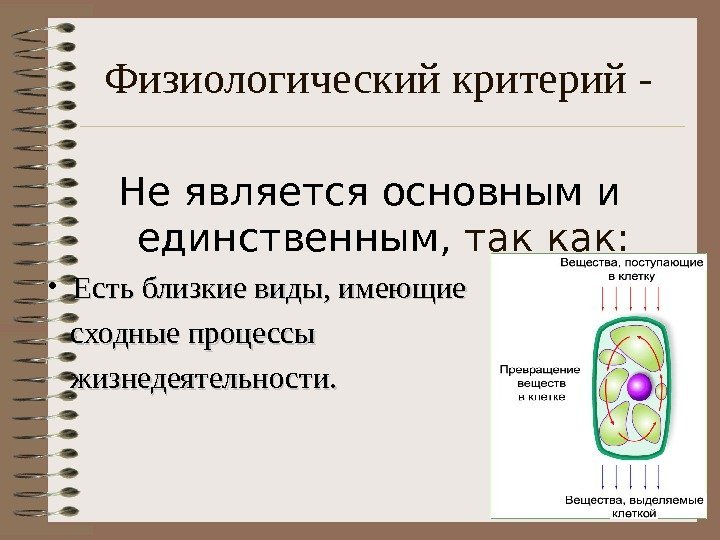 Физиологический критерий -

Не является основным и единственным, так как:

• Есть близкие виды, имеющие сходные процессы жизнедеятельности.

Вещества, поступающие в клетку

Превращение веществ в клетке

Вещества, выделяемые клеткой